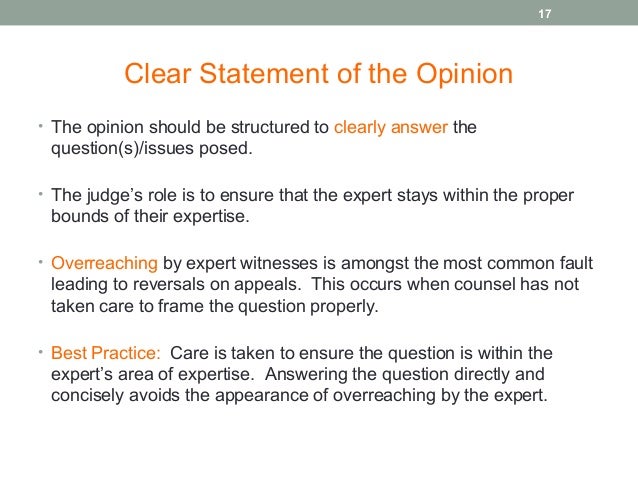 17

Clear Statement of the Opinion

• The opinion should be structured to clearly answer the question(s)/issues posed.

• The judge's role is to ensure that the expert stays within the proper bounds of their expertise.

• Overreaching by expert witnesses is amongst the most common fault leading to reversals on appeals. This occurs when counsel has not taken care to frame the question properly.

• Best Practice: Care is taken to ensure the question is within the expert's area of expertise. Answering the question directly and concisely avoids the appearance of overreaching by the expert.